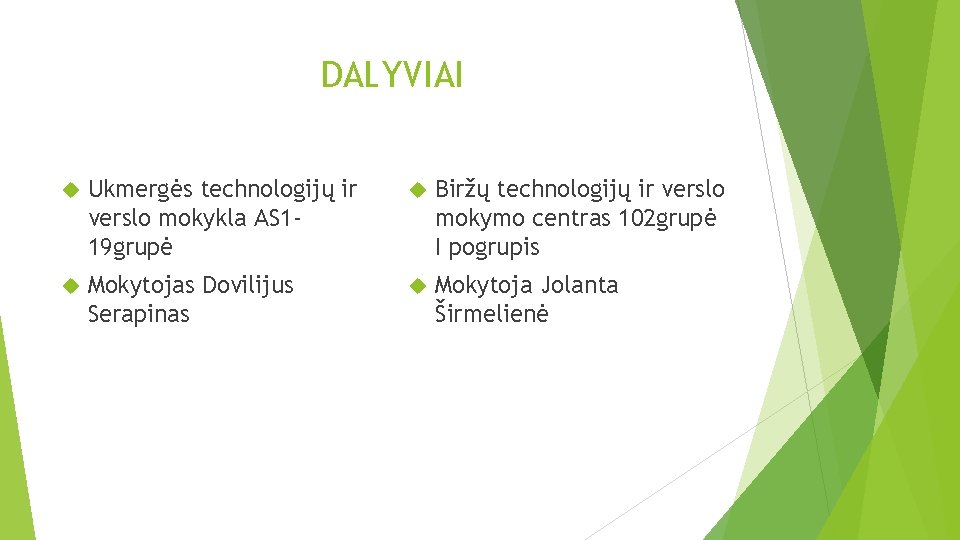 DALYVIAI

Ukmergės technologijų ir verslo mokykla AS1-19grupė

Mokytojas Dovilijus Serapinas

Biržų technologijų ir verslo mokymo centras 102grupė I pogrupis

Mokytoja Jolanta Širmelienė